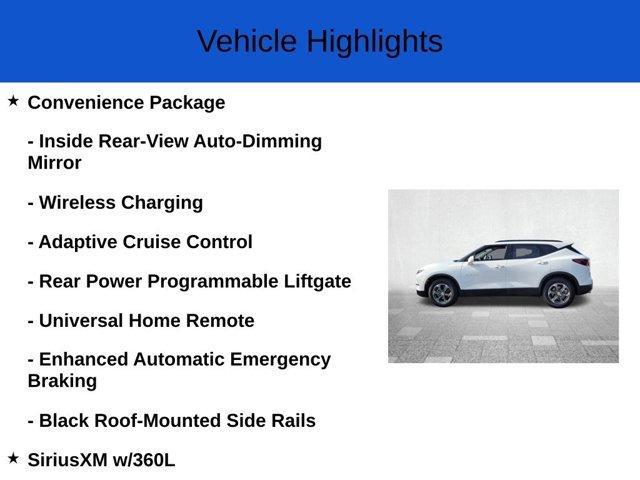 Vehicle Highlights

★ Convenience Package

- Inside Rear-View Auto-Dimming Mirror

- Wireless Charging

- Adaptive Cruise Control

- Rear Power Programmable Liftgate

- Universal Home Remote

- Enhanced Automatic Emergency Braking

- Black Roof-Mounted Side Rails

★ SiriusXM w/360L